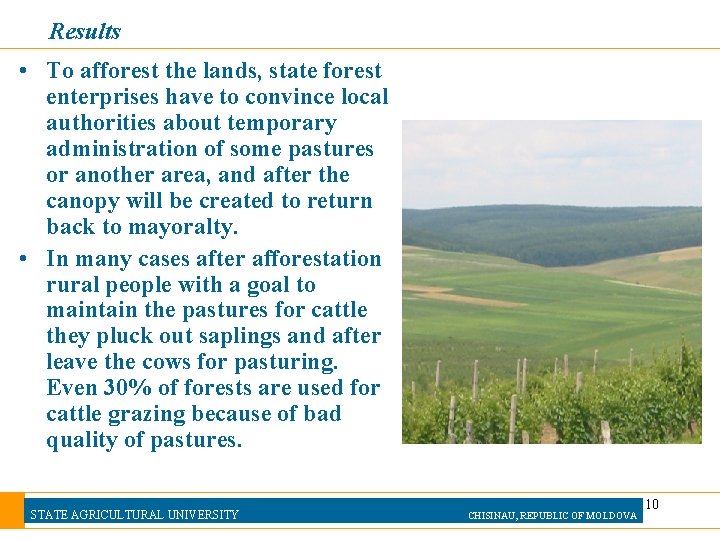 Results

• To afforest the lands, state forest enterprises have to convince local authorities about temporary administration of some pastures or another area, and after the canopy will be created to return back to mayoralty.

• In many cases after afforestation rural people with a goal to maintain the pastures for cattle they pluck out saplings and after leave the cows for pasturing. Even 30% of forests are used for cattle grazing because of bad quality of pastures.

STATE AGRICULTURAL UNIVERSITY

CHISINAU, REPUBLIC OF MOLDOVA

10